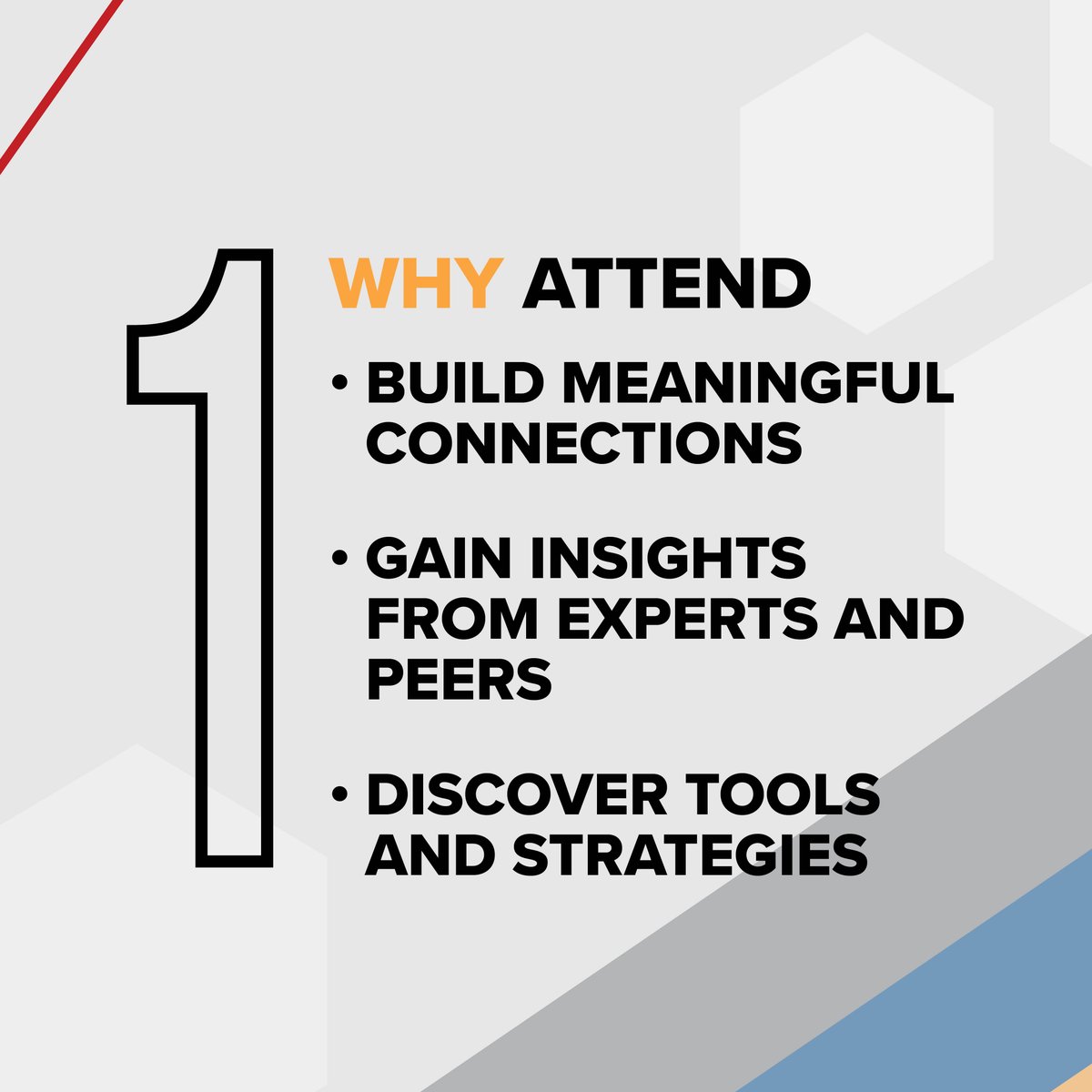 1

WHY ATTEND

• BUILD MEANINGFUL CONNECTIONS

• GAIN INSIGHTS FROM EXPERTS AND PEERS

• DISCOVER TOOLS AND STRATEGIES